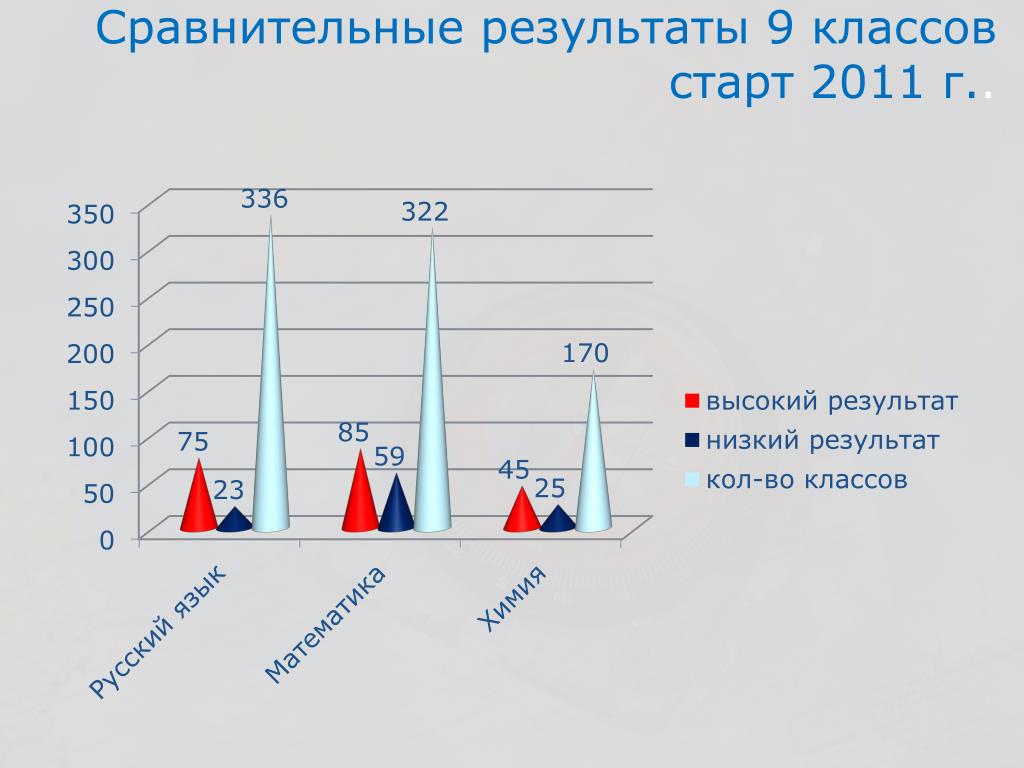 Сравнительные результаты 9 классов старт 2011 г..

350
300
250
200
150
100
50
0

336
322
170
75
23
85
59
45
25

Русский язык
Математика
Химия

высокий результат
низкий результат
кол-во классов